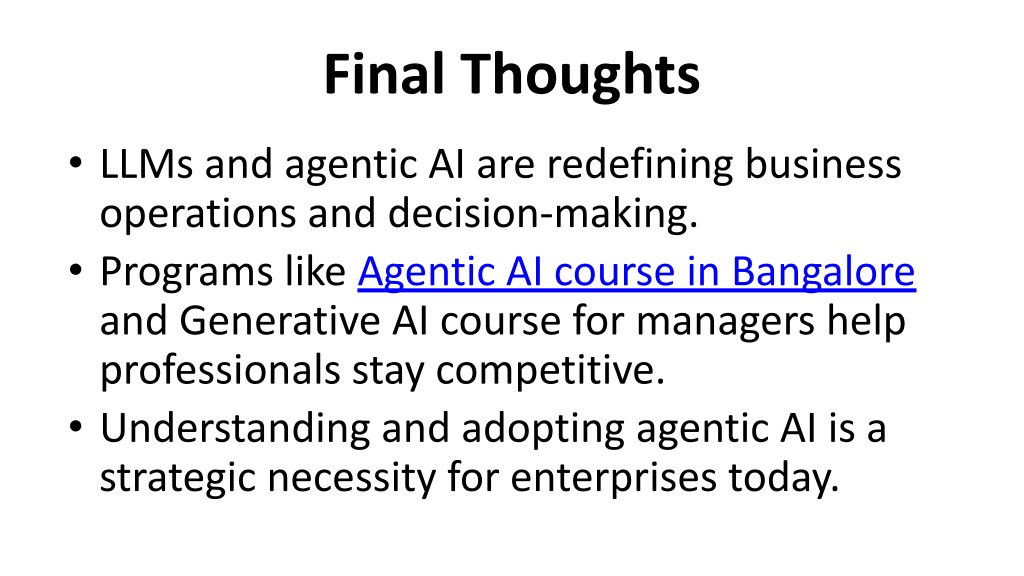 Final Thoughts

• LLMs and agentic AI are redefining business operations and decision-making.
• Programs like Agentic AI course in Bangalore and Generative AI course for managers help professionals stay competitive.
• Understanding and adopting agentic AI is a strategic necessity for enterprises today.